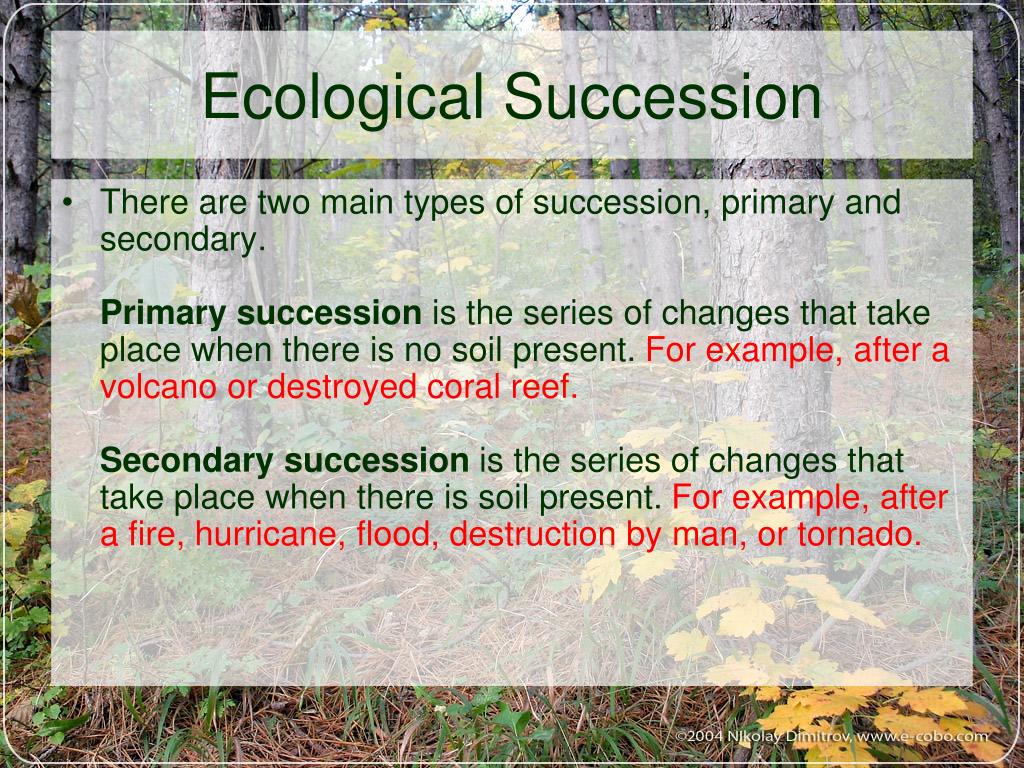 Ecological Succession

• There are two main types of succession, primary and secondary.

Primary succession is the series of changes that take place when there is no soil present. For example, after a volcano or destroyed coral reef.

Secondary succession is the series of changes that take place when there is soil present. For example, after a fire, hurricane, flood, destruction by man, or tornado.

©2004 Nikolay Dimitrov, www.e-cobo.com